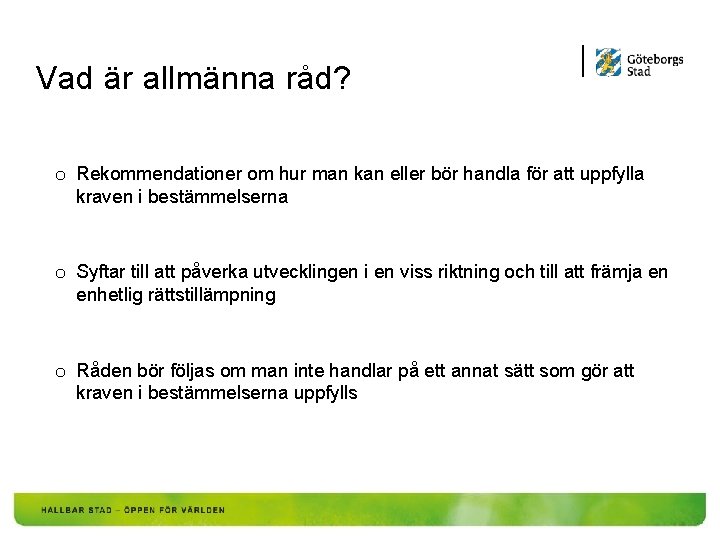 Vad är allmänna råd?

Göteborgs Stad

o Rekommendationer om hur man kan eller bör handla för att uppfylla kraven i bestämmelserna

o Syftar till att påverka utvecklingen i en viss riktning och till att främja en enhetlig rättstillämpning

o Råden bör följas om man inte handlar på ett annat sätt som gör att kraven i bestämmelserna uppfylls

HÅLLBAR STAD – ÖPPEN FÖR VÄRLDEN